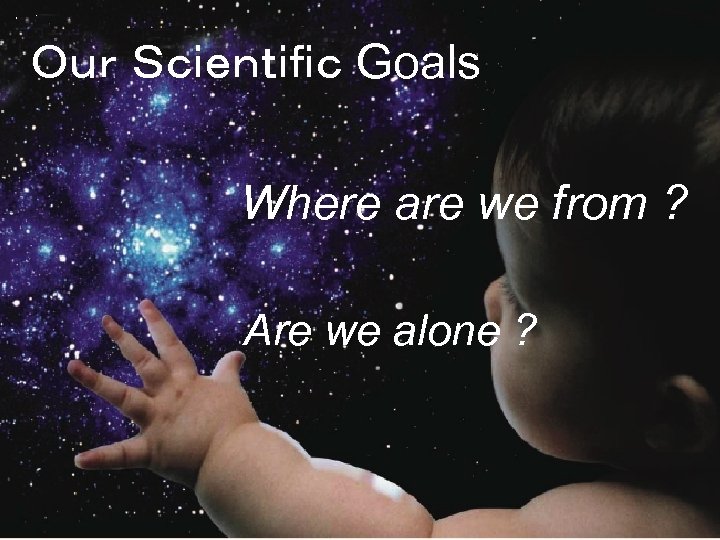 Our Scientific Goals

Where are we from ?

Are we alone ?